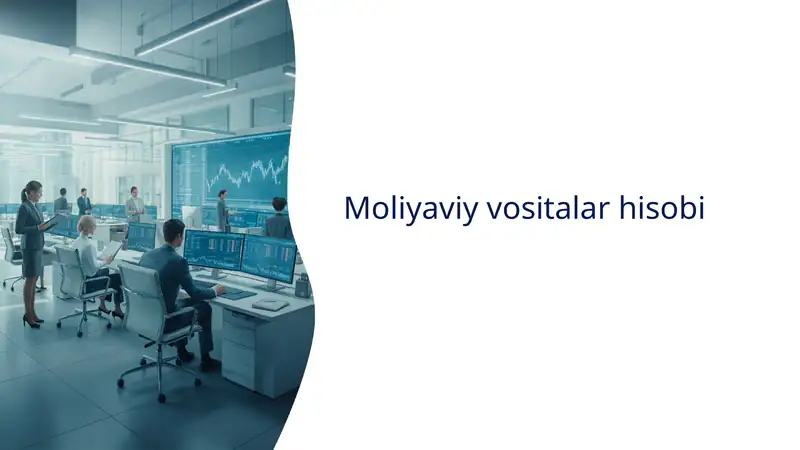 Moliyaviy vositalar hisobi